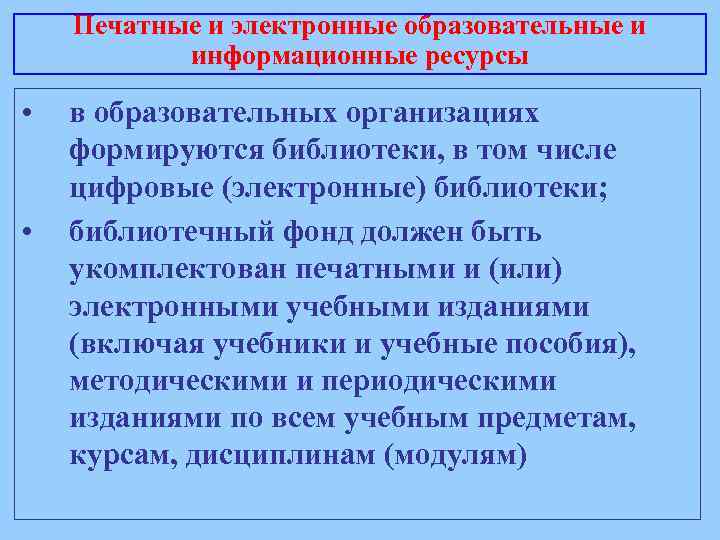 Печатные и электронные образовательные и информационные ресурсы

• в образовательных организациях формируются библиотеки, в том числе цифровые (электронные) библиотеки;

• библиотечный фонд должен быть укомплектован печатными и (или) электронными учебными изданиями (включая учебники и учебные пособия), методическими и периодическими изданиями по всем учебным предметам, курсам, дисциплинам (модулям)